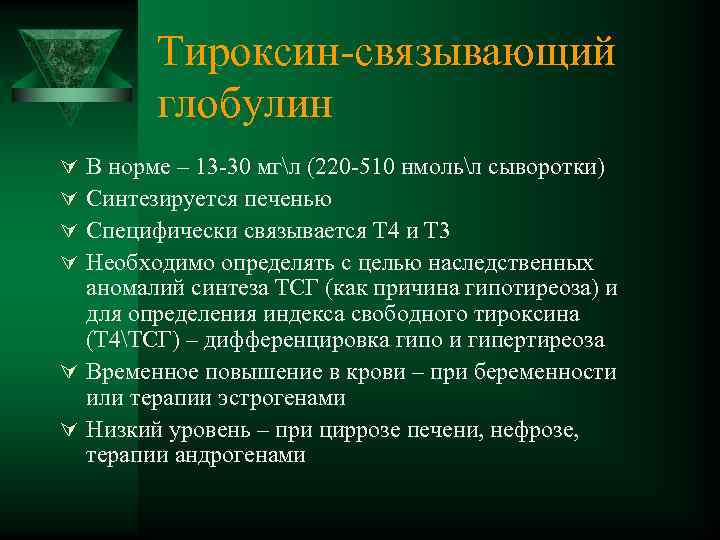 Тироксин-связывающий глобулин

В норме – 13-30 мг\л (220-510 нмоль\л сыворотки)

Синтезируется печенью

Специфически связывается Т4 и Т3

Необходимо определять с целью наследственных аномалий синтеза ТСГ (как причина гипотиреоза) и для определения индекса свободного тироксина (Т4\ТСГ) – дифференцировка гипо и гипертиреоза

Временное повышение в крови – при беременности или терапии эстрогенами

Низкий уровень – при циррозе печени, нефрозе, терапии андрогенами